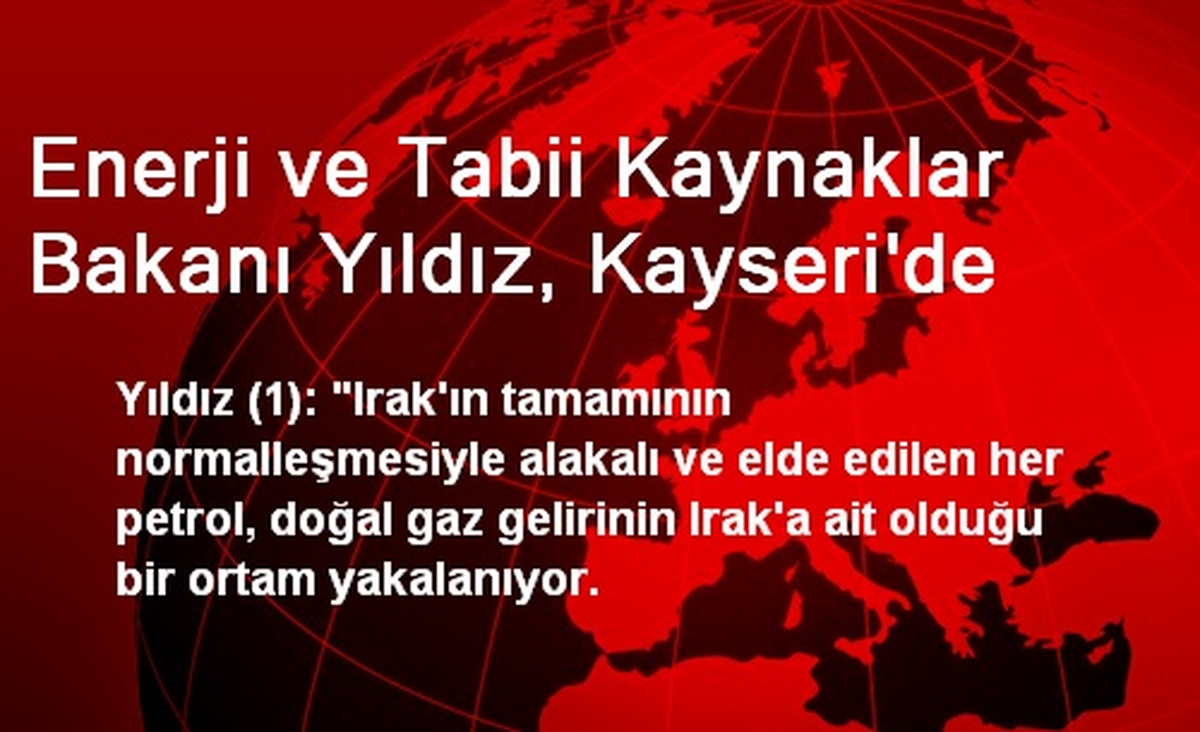 Enerji ve Tabii Kaynaklar Bakanı Yıldız, Kayseri'de

Yıldız (1): "Irak'ın tamamının normalleşmesiyle alakalı ve elde edilen her petrol, doğal gaz gelirinin Irak'a ait olduğu bir ortam yakalanıyor.